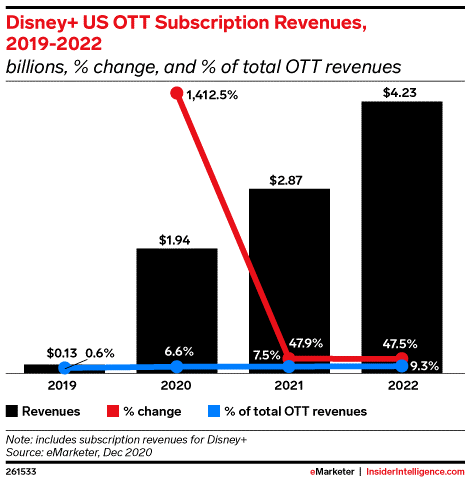 Disney+ US OTT Subscription Revenues, 2019-2022
billions, % change, and % of total OTT revenues

1,412.5%
$4.23
$2.87
$1.94
$0.13 0.6%
6.6%
7.5%
47.9%
47.5%
9.3%

2019
2020
2021
2022

Revenues
% change
% of total OTT revenues

Note: includes subscription revenues for Disney+
Source: eMarketer, Dec 2020

261533
eMarketer | InsiderIntelligence.com